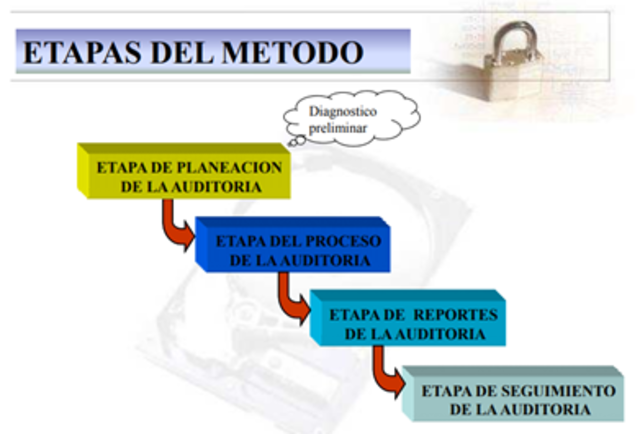 ETAPAS DEL METODO

Diagnostico preliminar

ETAPA DE PLANEACION DE LA AUDITORIA

ETAPA DEL PROCESO DE LA AUDITORIA

ETAPA DE REPORTES DE LA AUDITORIA

ETAPA DE SEGUIMIENTO DE LA AUDITORIA